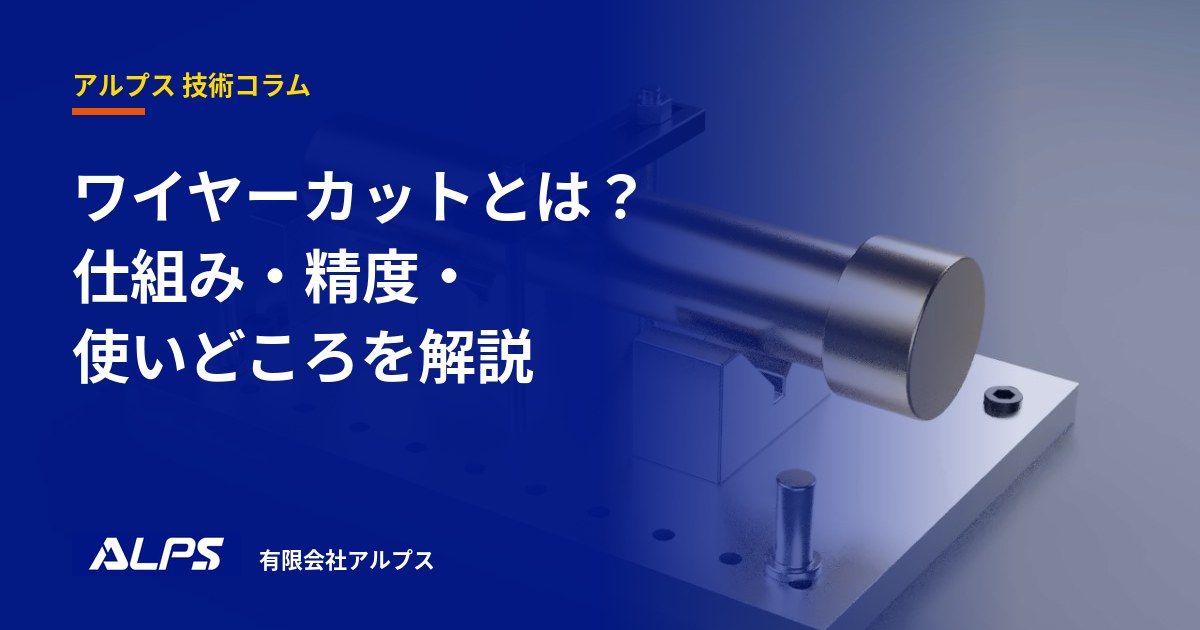 アルプス 技術コラム

ワイヤーカットとは？
仕組み・精度・
使いどころを解説

ALPS

有限会社アルプス